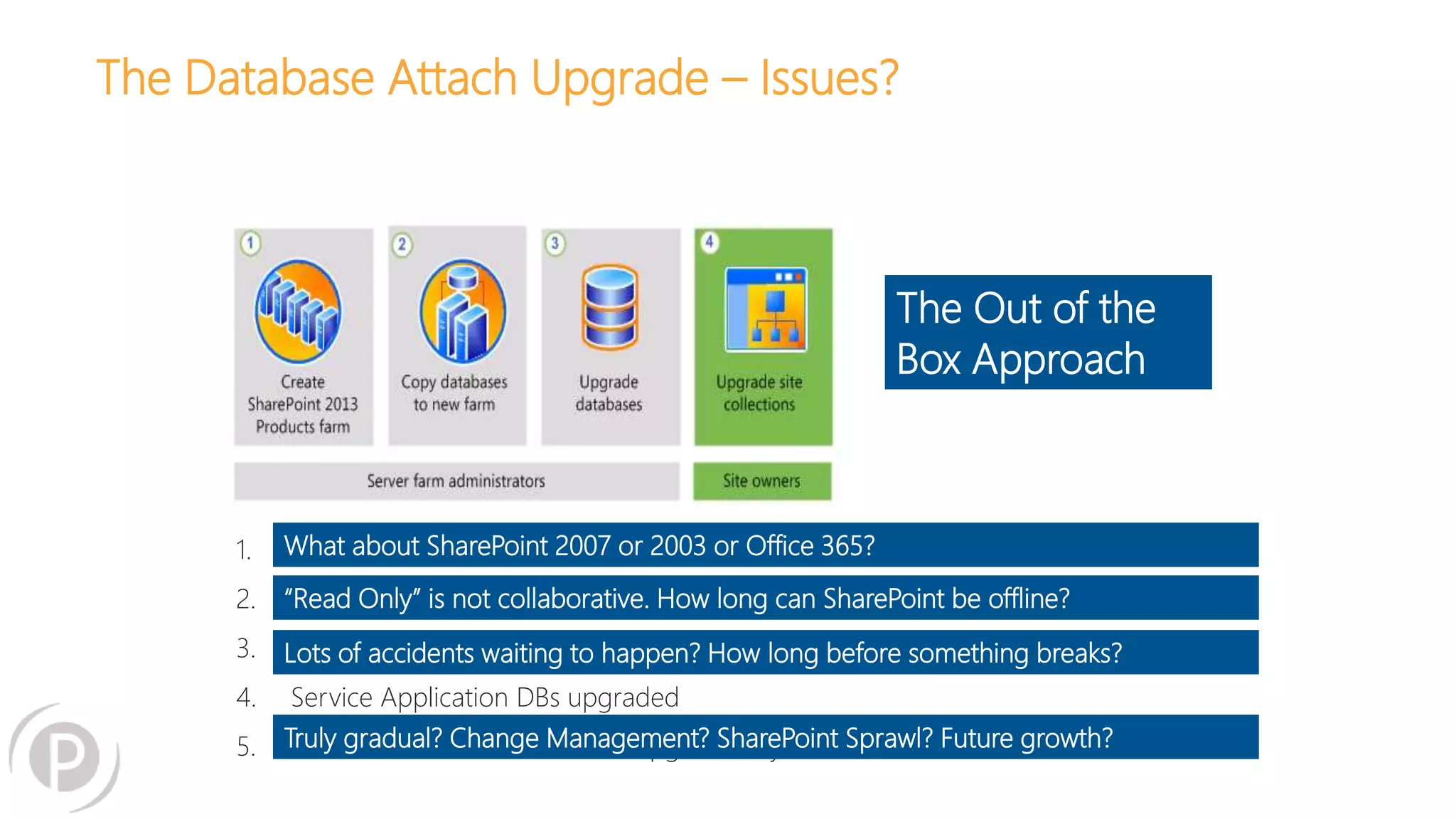 The Database Attach Upgrade – Issues?

1 Create SharePoint 2013 Products farm

2 Copy databases to new farm

3 Upgrade databases

4 Upgrade site collections

Server farm administrators

Site owners

The Out of the Box Approach

1. What about SharePoint 2007 or 2003 or Office 365?

2. "Read Only" is not collaborative. How long can SharePoint be offline?

3. Lots of accidents waiting to happen? How long before something breaks?

4. Service Application DBs upgraded

5. Truly gradual? Change Management? SharePoint Sprawl? Future growth?

P